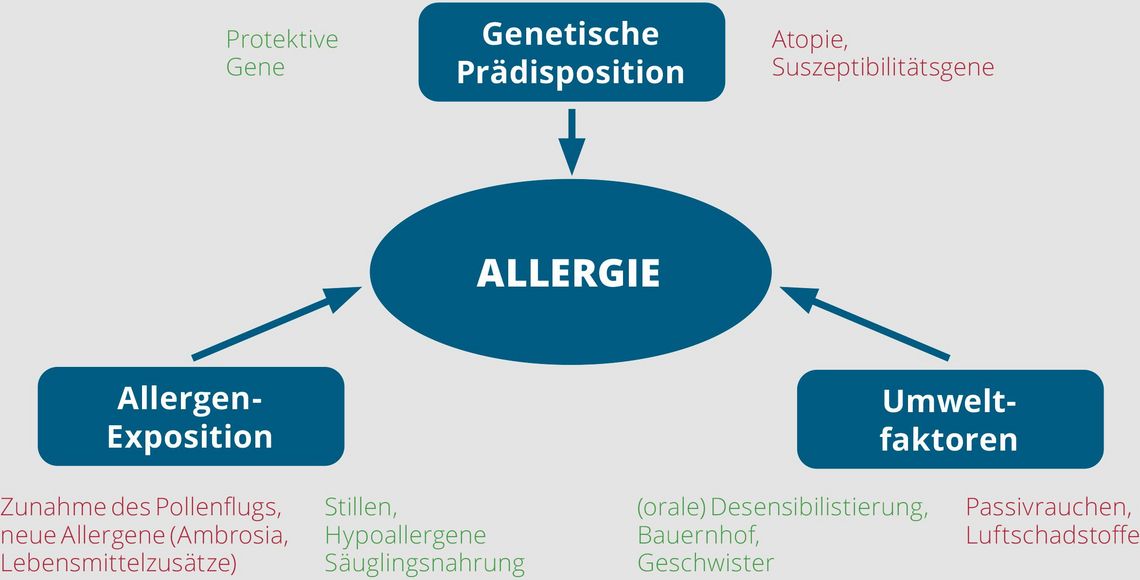 Protektive Gene

Genetische Prädisposition

Atopie, Suszeptibilitätsgene

ALLERGIE

Allergen-Exposition

Umwelt-faktoren

Zunahme des Pollenflugs, neue Allergene (Ambrosia, Lebensmittelzusätze)

Stillen, Hypoallergene Säuglingsnahrung

(orale) Desensibilistierung, Bauernhof, Geschwister

Passivrauchen, Luftschadstoffe